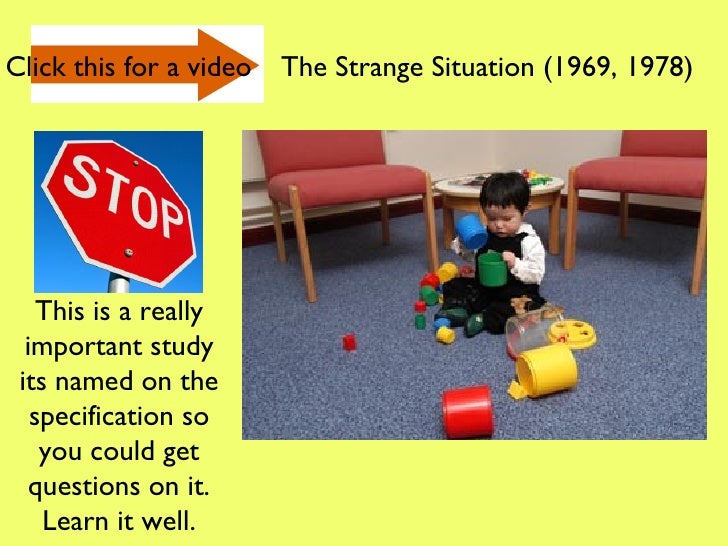 Click this for a video

The Strange Situation (1969, 1978)

STOP

This is a really important study its named on the specification so you could get questions on it. Learn it well.